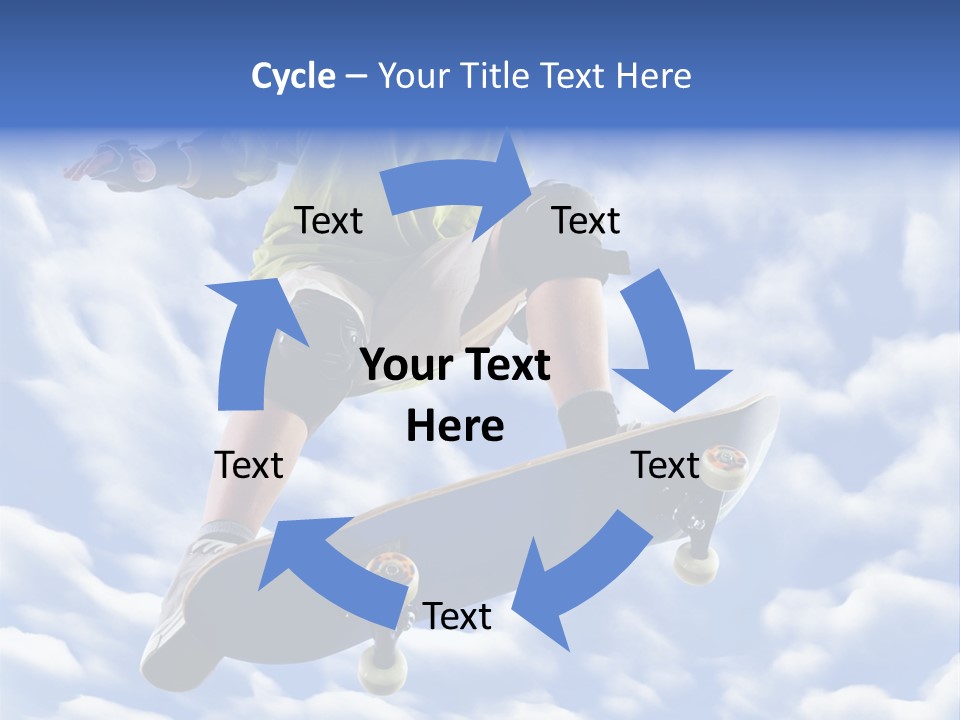 Cycle – Your Title Text Here

Text

Text

Your Text Here

Text

Text

Text